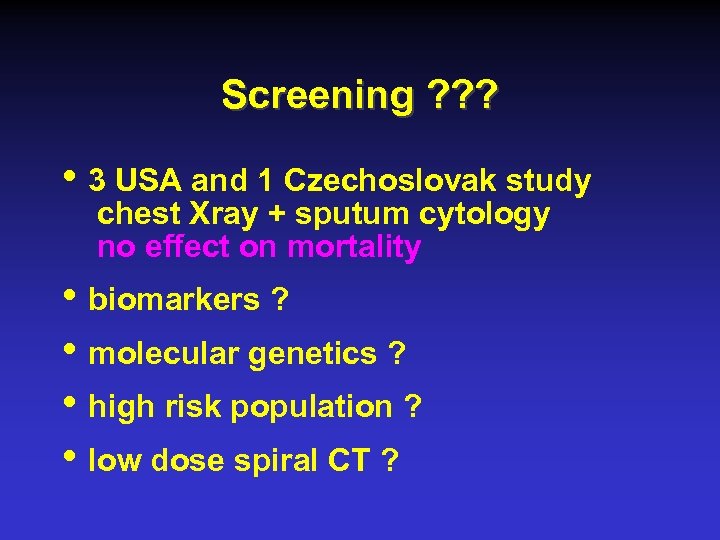 Screening ???

• 3 USA and 1 Czechoslovak study
chest Xray + sputum cytology
no effect on mortality

• biomarkers ?

• molecular genetics ?

• high risk population ?

• low dose spiral CT ?